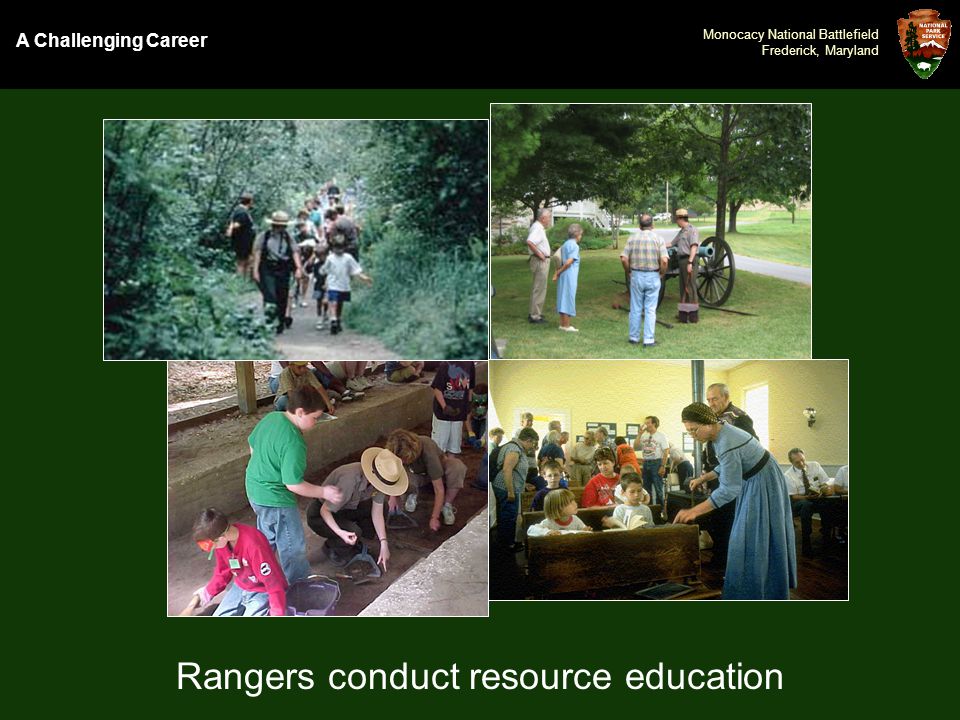 A Challenging Career

Monocacy National Battlefield
Frederick, Maryland

NATIONAL PARK SERVICE

Rangers conduct resource education